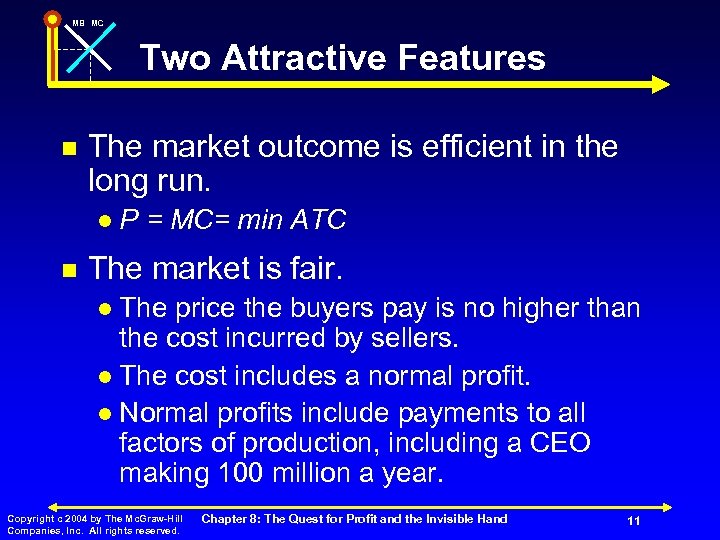 MB MC

Two Attractive Features

The market outcome is efficient in the long run.
P = MC= min ATC

The market is fair.
The price the buyers pay is no higher than the cost incurred by sellers.
The cost includes a normal profit.
Normal profits include payments to all factors of production, including a CEO making 100 million a year.

Copyright c 2004 by The McGraw-Hill Companies, Inc. All rights reserved.

Chapter 8: The Quest for Profit and the Invisible Hand

11